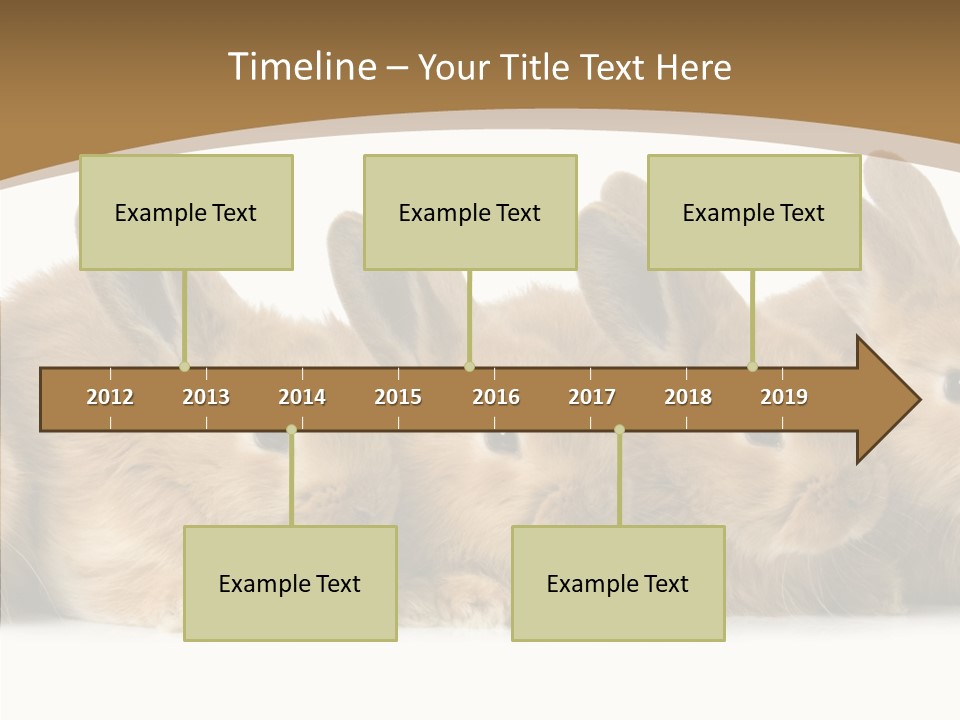 Timeline – Your Title Text Here

Example Text

Example Text

Example Text

2012 2013 2014 2015 2016 2017 2018 2019

Example Text

Example Text